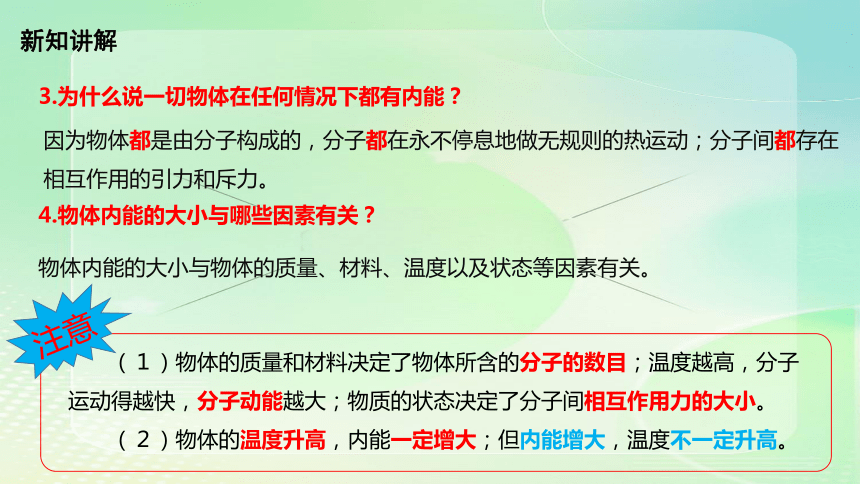 新知讲解

3.为什么说一切物体在任何情况下都有内能？

因为物体都是由分子构成的，分子都在永不停息地做无规则的热运动；分子间都存在相互作用的引力和斥力。

4.物体内能的大小与哪些因素有关？

物体内能的大小与物体的质量、材料、温度以及状态等因素有关。

注意

（1）物体的质量和材料决定了物体所含的分子的数目；温度越高，分子运动得越快，分子动能越大；物质的状态决定了分子间相互作用力的大小。

（2）物体的温度升高，内能一定增大；但内能增大，温度不一定升高。